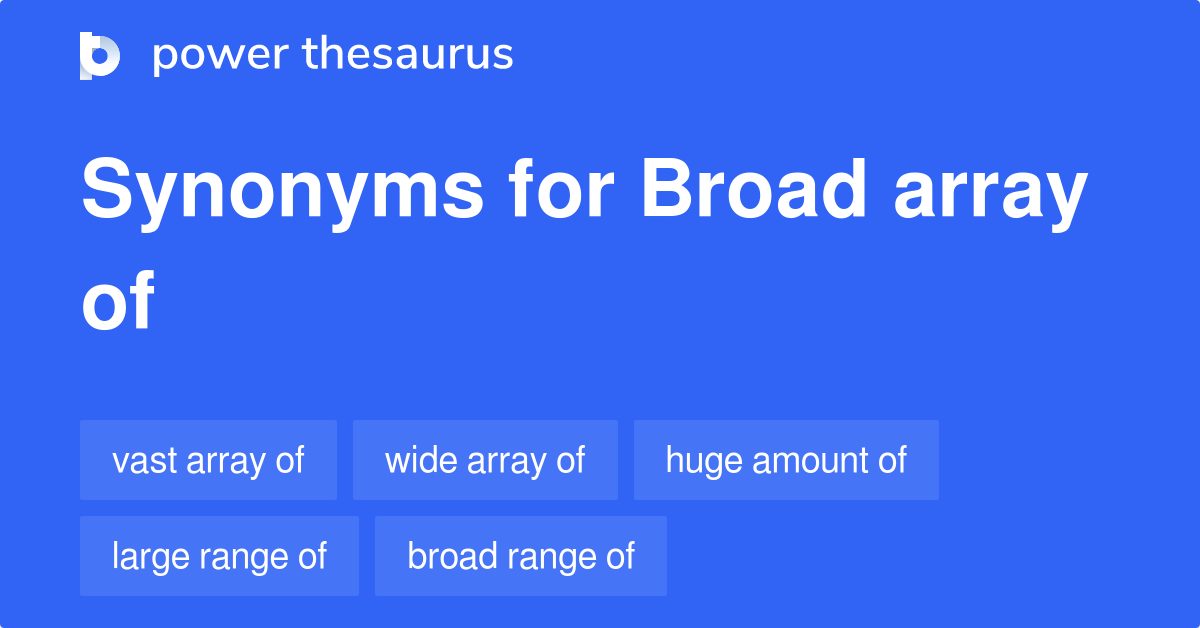 power thesaurus

Synonyms for Broad array of

vast array of
wide array of
huge amount of
large range of
broad range of